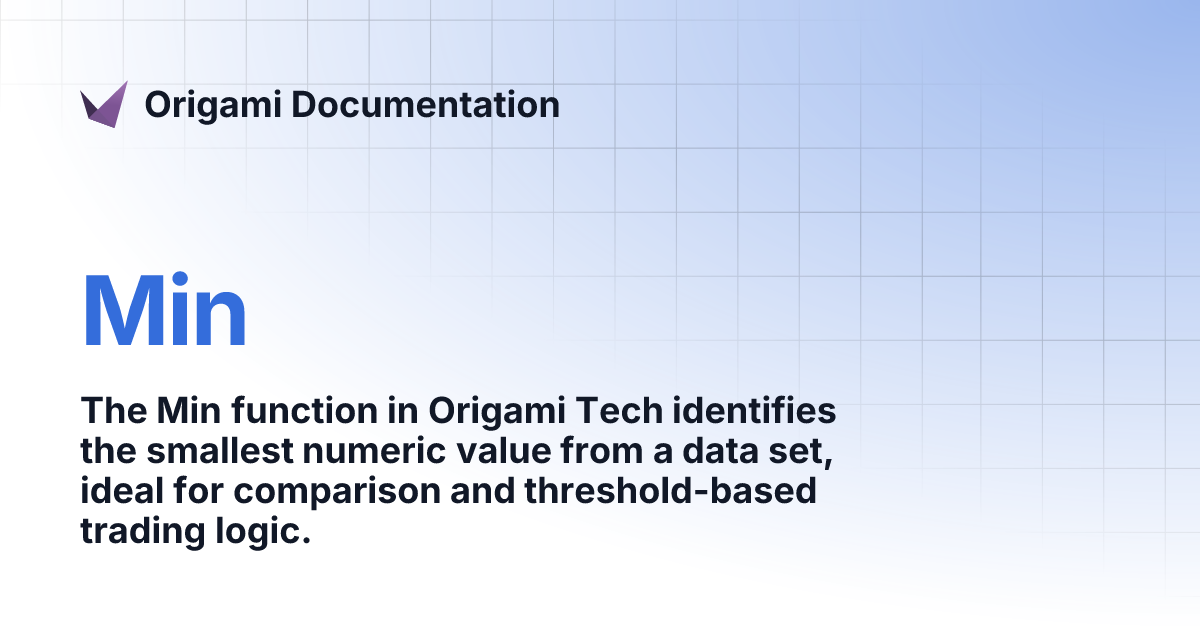 Origami Documentation

Min

The Min function in Origami Tech identifies the smallest numeric value from a data set, ideal for comparison and threshold-based trading logic.